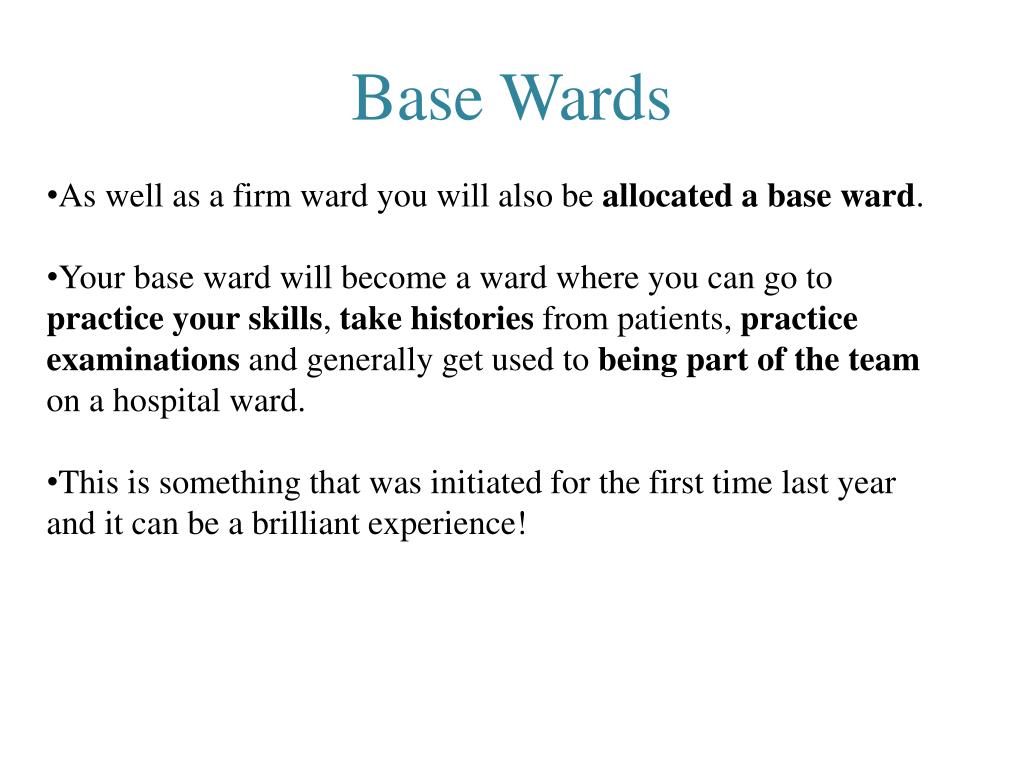 Base Wards

•As well as a firm ward you will also be allocated a base ward.

•Your base ward will become a ward where you can go to practice your skills, take histories from patients, practice examinations and generally get used to being part of the team on a hospital ward.

•This is something that was initiated for the first time last year and it can be a brilliant experience!